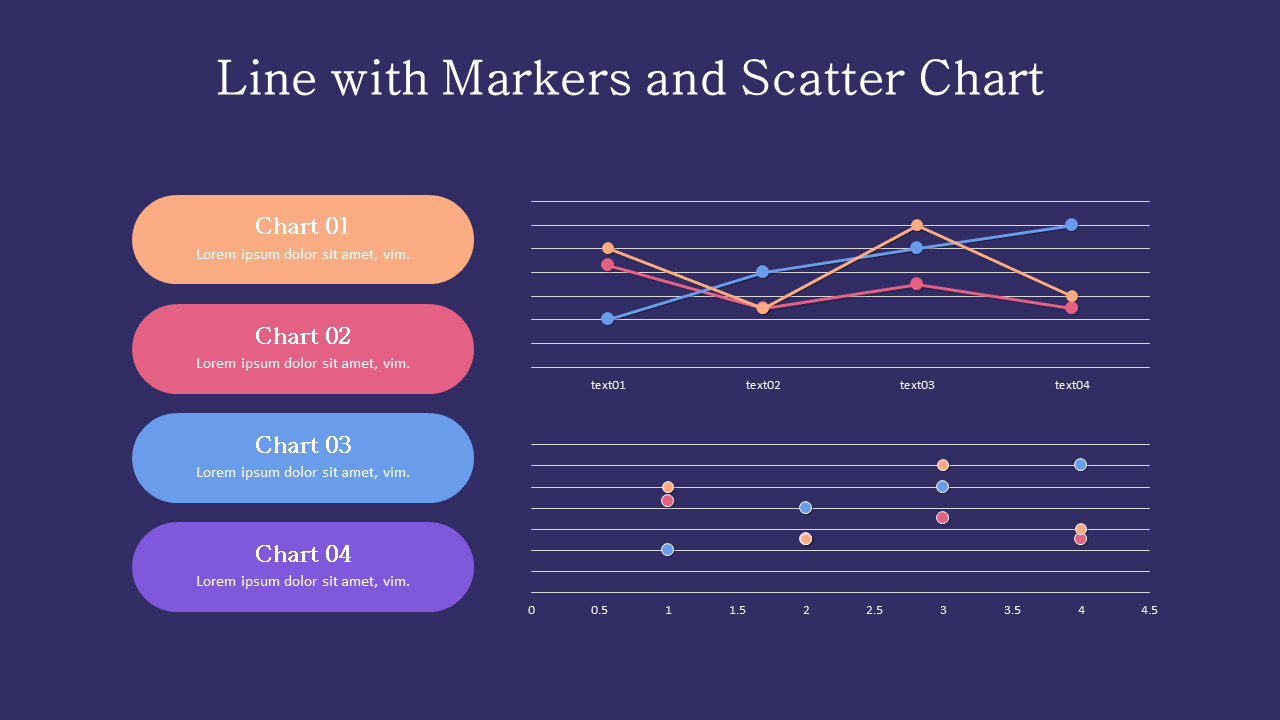 Line with Markers and Scatter Chart

Chart 01
Lorem ipsum dolor sit amet, vim.

Chart 02
Lorem ipsum dolor sit amet, vim.

Chart 03
Lorem ipsum dolor sit amet, vim.

Chart 04
Lorem ipsum dolor sit amet, vim.

text01 text02 text03 text04

0 0.5 1 1.5 2 2.5 3 3.5 4 4.5